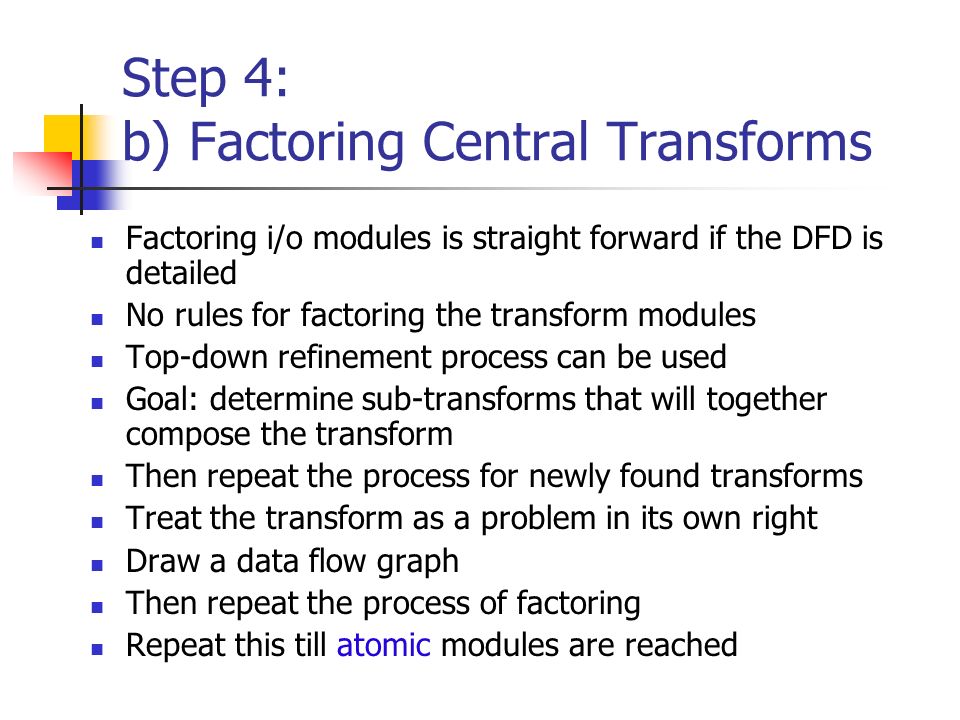 Step 4:
b) Factoring Central Transforms

- Factoring i/o modules is straight forward if the DFD is detailed
- No rules for factoring the transform modules
- Top-down refinement process can be used
- Goal: determine sub-transforms that will together compose the transform
- Then repeat the process for newly found transforms
- Treat the transform as a problem in its own right
- Draw a data flow graph
- Then repeat the process of factoring
- Repeat this till atomic modules are reached